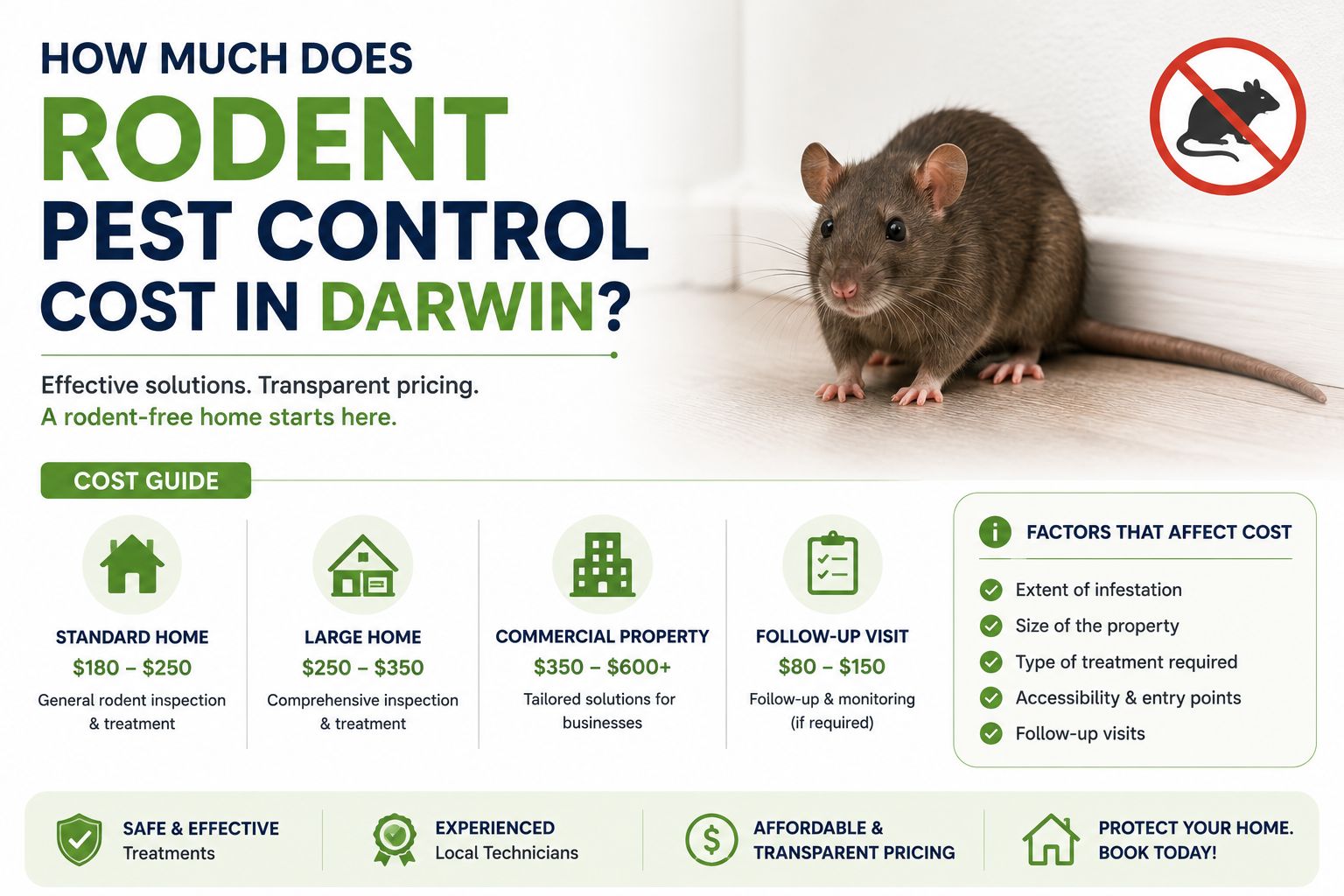 HOW MUCH DOES
RODENT
PEST CONTROL
COST IN DARWIN?

Effective solutions. Transparent pricing.
A rodent-free home starts here.

COST GUIDE

STANDARD HOME
$180 – $250
General rodent inspection & treatment

LARGE HOME
$250 – $350
Comprehensive inspection & treatment

COMMERCIAL PROPERTY
$350 – $600+
Tailored solutions for businesses

FOLLOW-UP VISIT
$80 – $150
Follow-up & monitoring (if required)

FACTORS THAT AFFECT COST
Extent of infestation
Size of the property
Type of treatment required
Accessibility & entry points
Follow-up visits

SAFE & EFFECTIVE
Treatments

EXPERIENCED
Local Technicians

AFFORDABLE &
TRANSPARENT PRICING

PROTECT YOUR HOME.
BOOK TODAY!